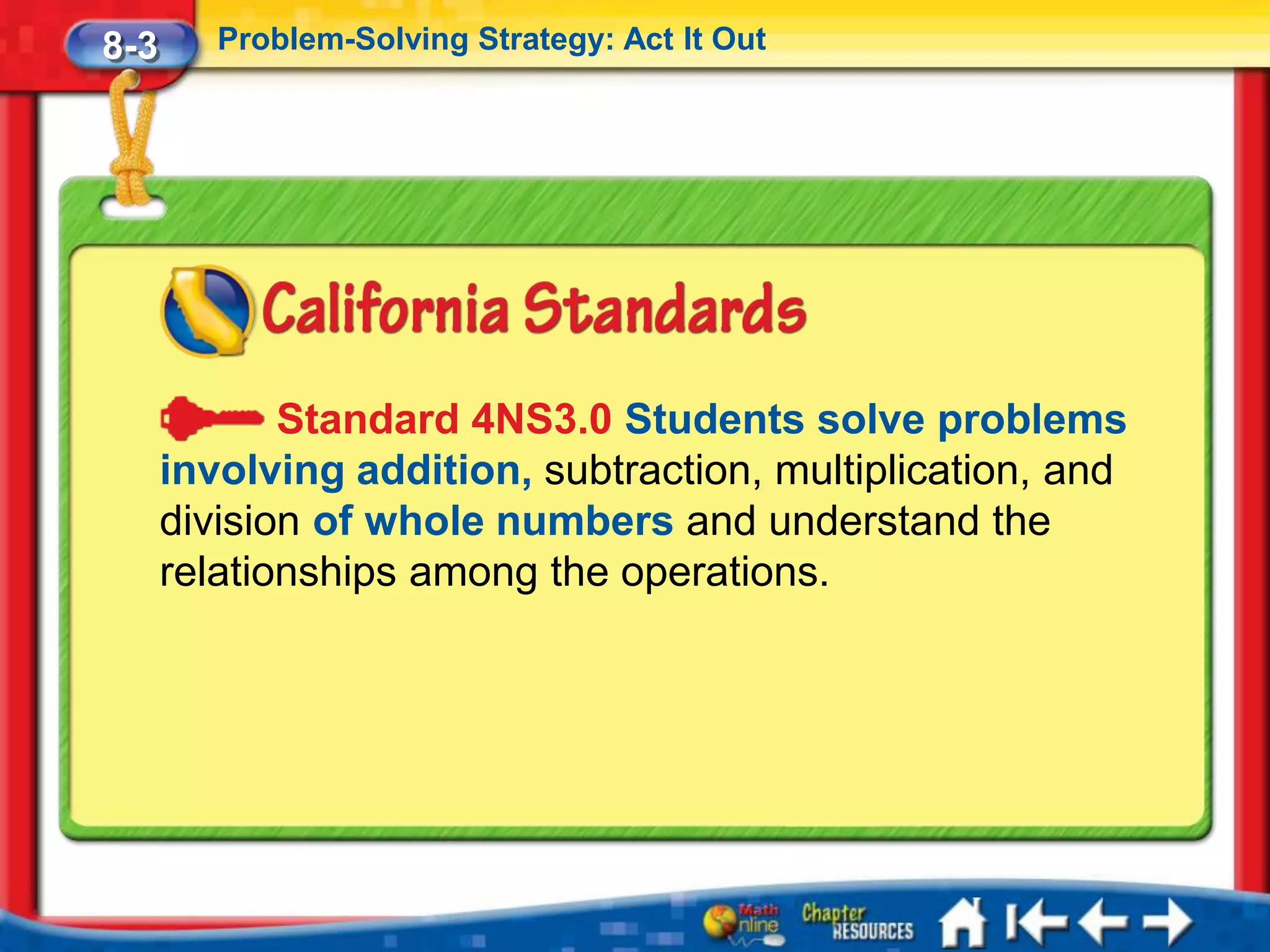 8-3

Problem-Solving Strategy: Act It Out

California Standards

Standard 4NS3.0 Students solve problems involving addition, subtraction, multiplication, and division of whole numbers and understand the relationships among the operations.

Math Online

Chapter RESOURCES